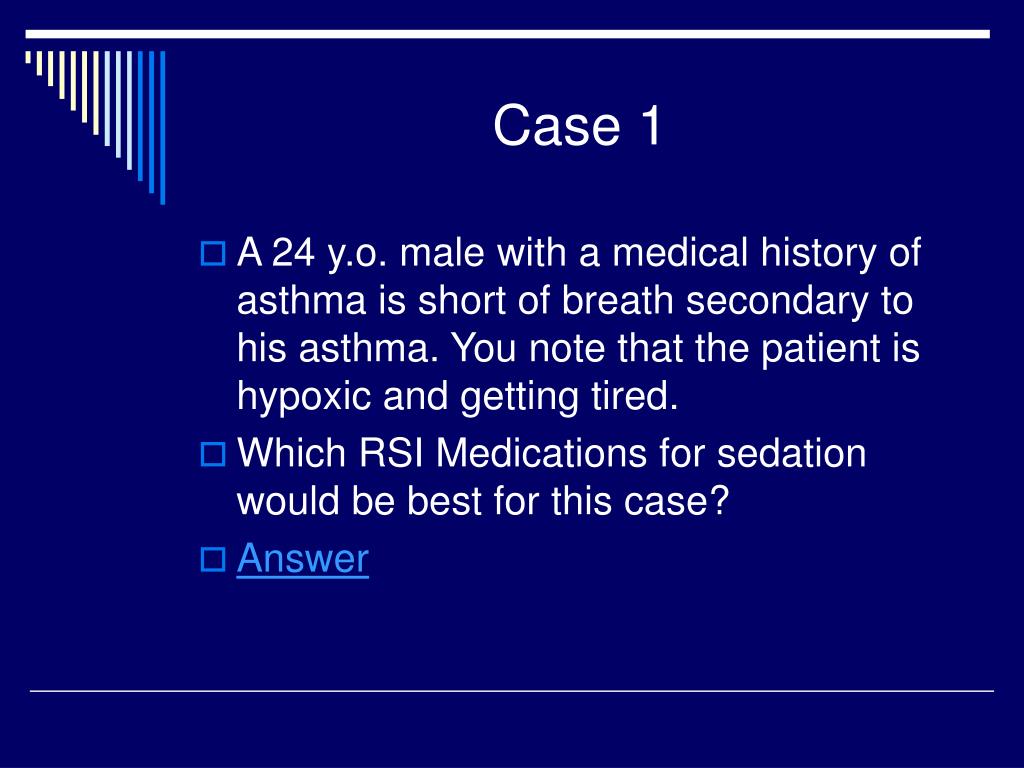 Case 1

A 24 y.o. male with a medical history of asthma is short of breath secondary to his asthma. You note that the patient is hypoxic and getting tired.

Which RSI Medications for sedation would be best for this case?

Answer